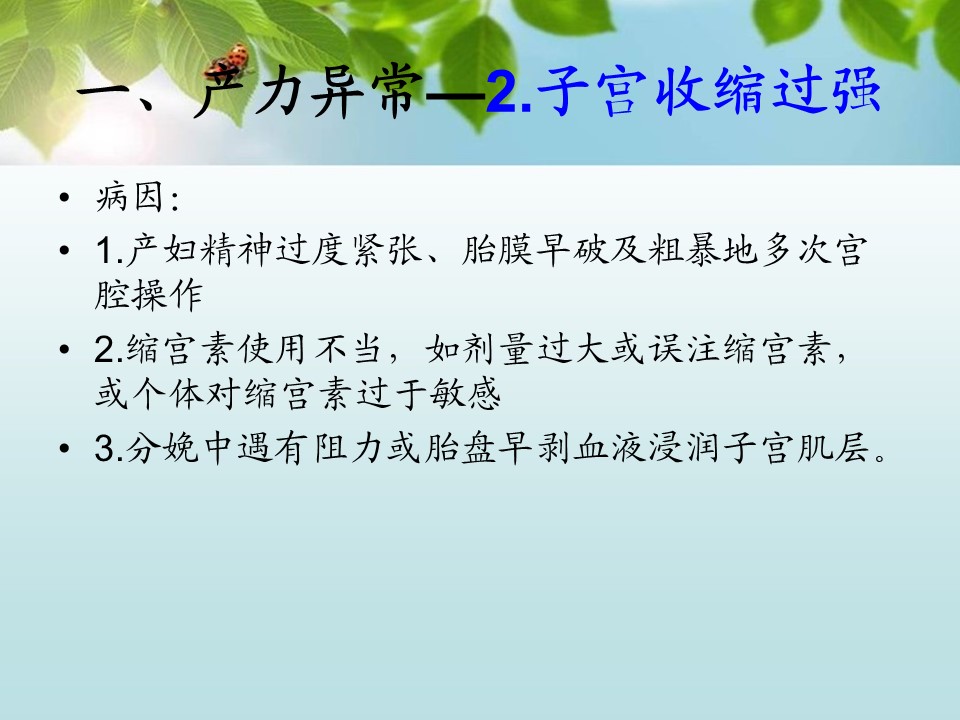 一、产力异常—2.子宫收缩过强

• 病因:
• 1.产妇精神过度紧张、胎膜早破及粗暴地多次宫腔操作
• 2.缩宫素使用不当，如剂量过大或误注缩宫素，或个体对缩宫素过于敏感
• 3.分娩中遇有阻力或胎盘早剥血液浸润子宫肌层。